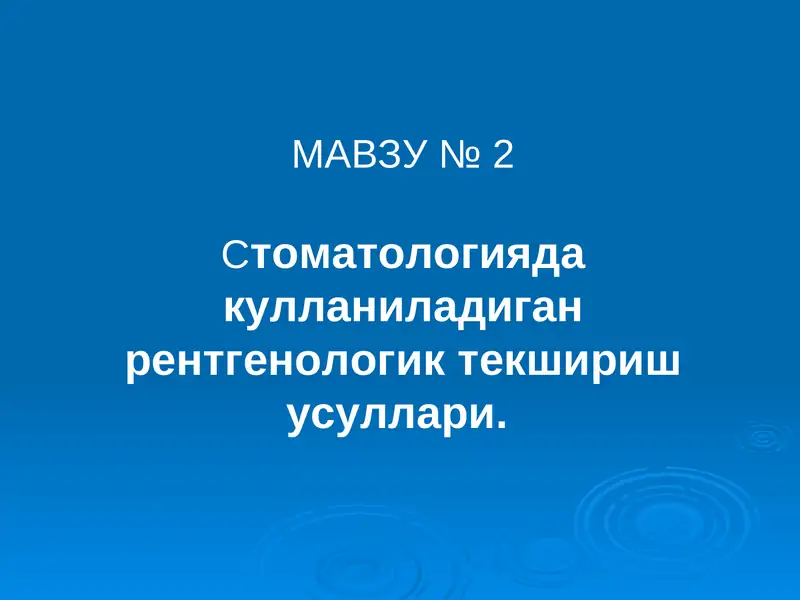 МАВЗУ № 2

Стоматологияда кулланиладиган рентгенологик текшириш усуллари.